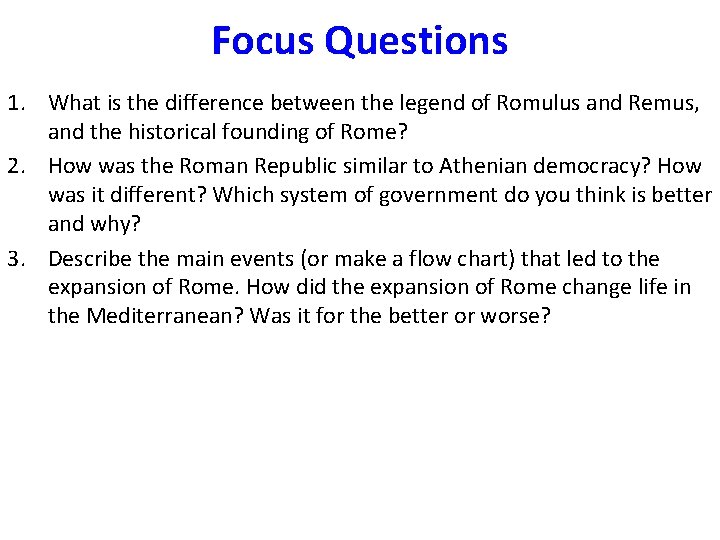 Focus Questions

1. What is the difference between the legend of Romulus and Remus, and the historical founding of Rome?

2. How was the Roman Republic similar to Athenian democracy? How was it different? Which system of government do you think is better and why?

3. Describe the main events (or make a flow chart) that led to the expansion of Rome. How did the expansion of Rome change life in the Mediterranean? Was it for the better or worse?